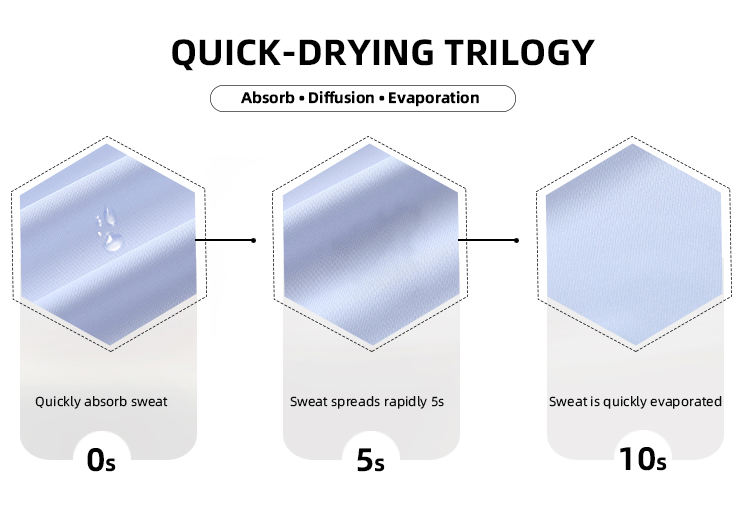 QUICK-DRYING TRILOGY

Absorb • Diffusion • Evaporation

Quickly absorb sweat

0s

Sweat spreads rapidly 5s

5s

Sweat is quickly evaporated

10s